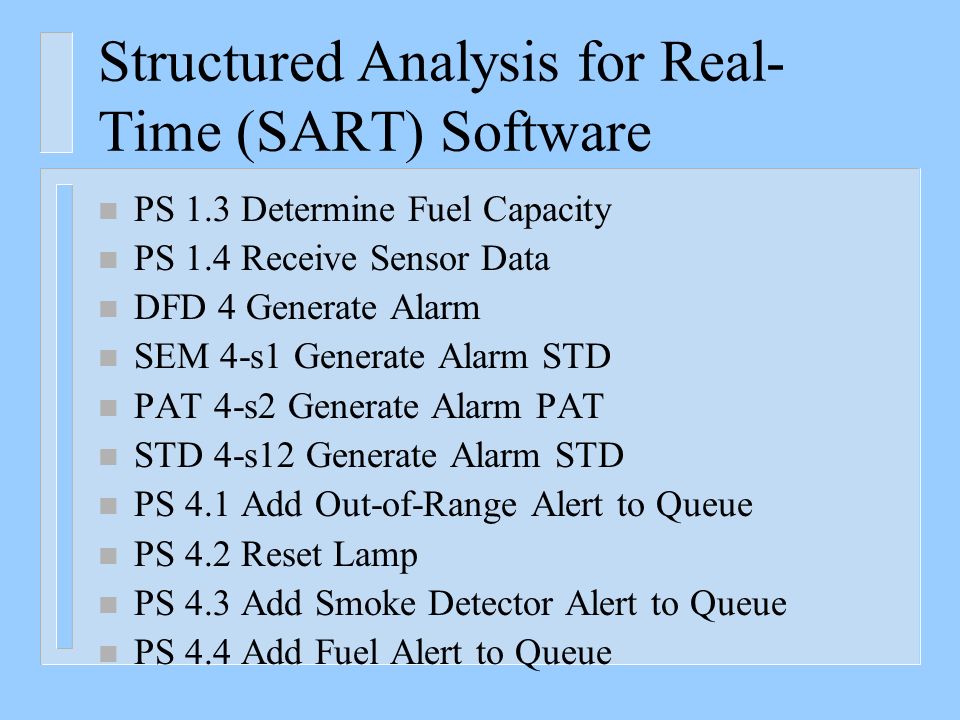 Structured Analysis for Real-Time (SART) Software

PS 1.3 Determine Fuel Capacity
PS 1.4 Receive Sensor Data
DFD 4 Generate Alarm
SEM 4-s1 Generate Alarm STD
PAT 4-s2 Generate Alarm PAT
STD 4-s12 Generate Alarm STD
PS 4.1 Add Out-of-Range Alert to Queue
PS 4.2 Reset Lamp
PS 4.3 Add Smoke Detector Alert to Queue
PS 4.4 Add Fuel Alert to Queue